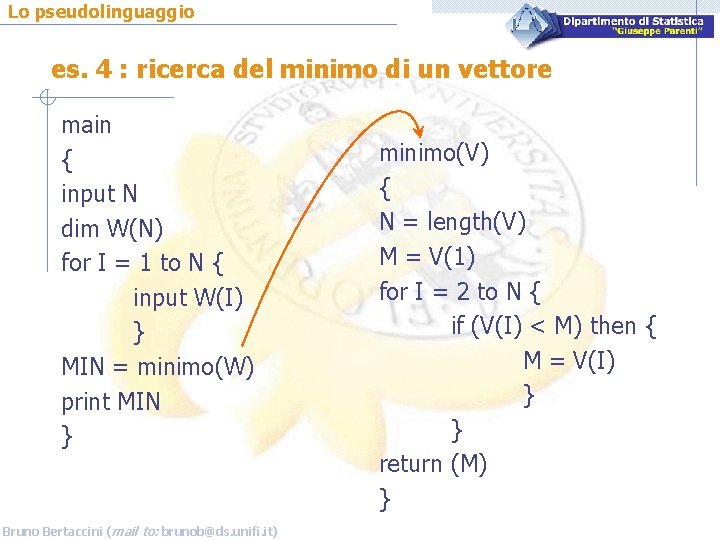 Lo pseudolinguaggio

Dipartimento di Statistica "Giuseppe Parenti"

es. 4 : ricerca del minimo di un vettore

main
{
input N
dim W(N)
for I = 1 to N {
input W(I)
}
MIN = minimo(W)
print MIN
}

minimo(V)
{
N = length(V)
M = V(1)
for I = 2 to N {
if (V(I) < M) then {
M = V(I)
}
}
return (M)
}

Bruno Bertaccini (mail to: brunob@ds.unifi.it)